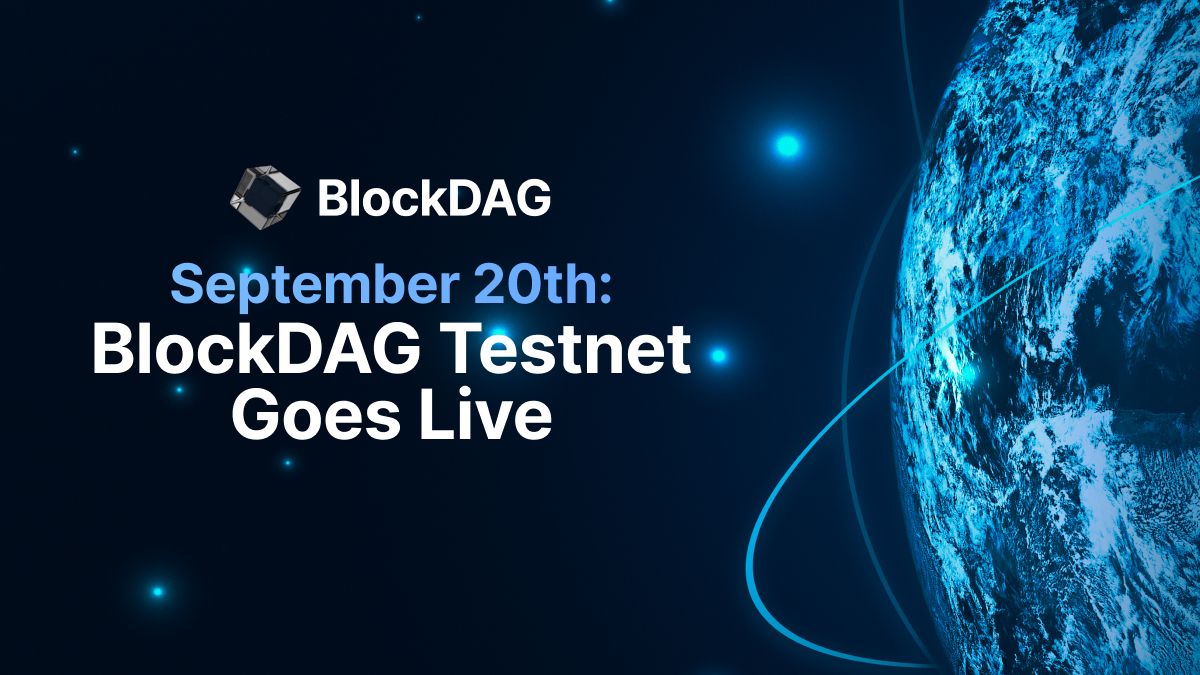 BlockDAG

September 20th:
BlockDAG Testnet Goes Live